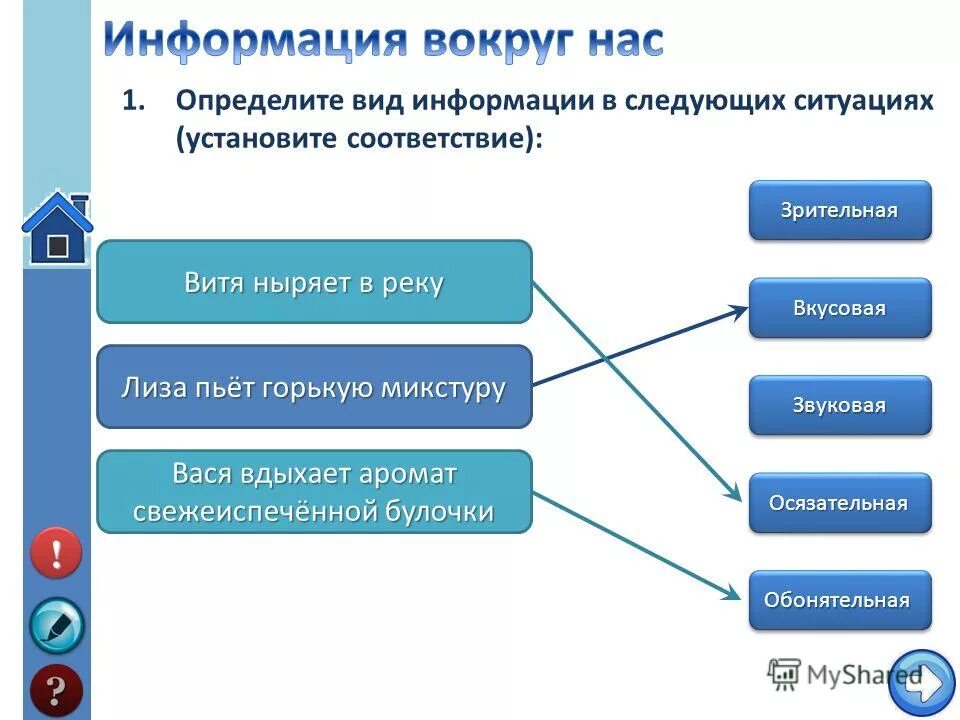 Информация вокруг нас

1. Определите вид информации в следующих ситуациях (установите соответствие):

Витя ныряет в реку

Лиза пьёт горькую микстуру

Вася вдыхает аромат свежеиспечённой булочки

Зрительная

Вкусовая

Звуковая

Осязательная

Обонятельная

!

?

MyShared